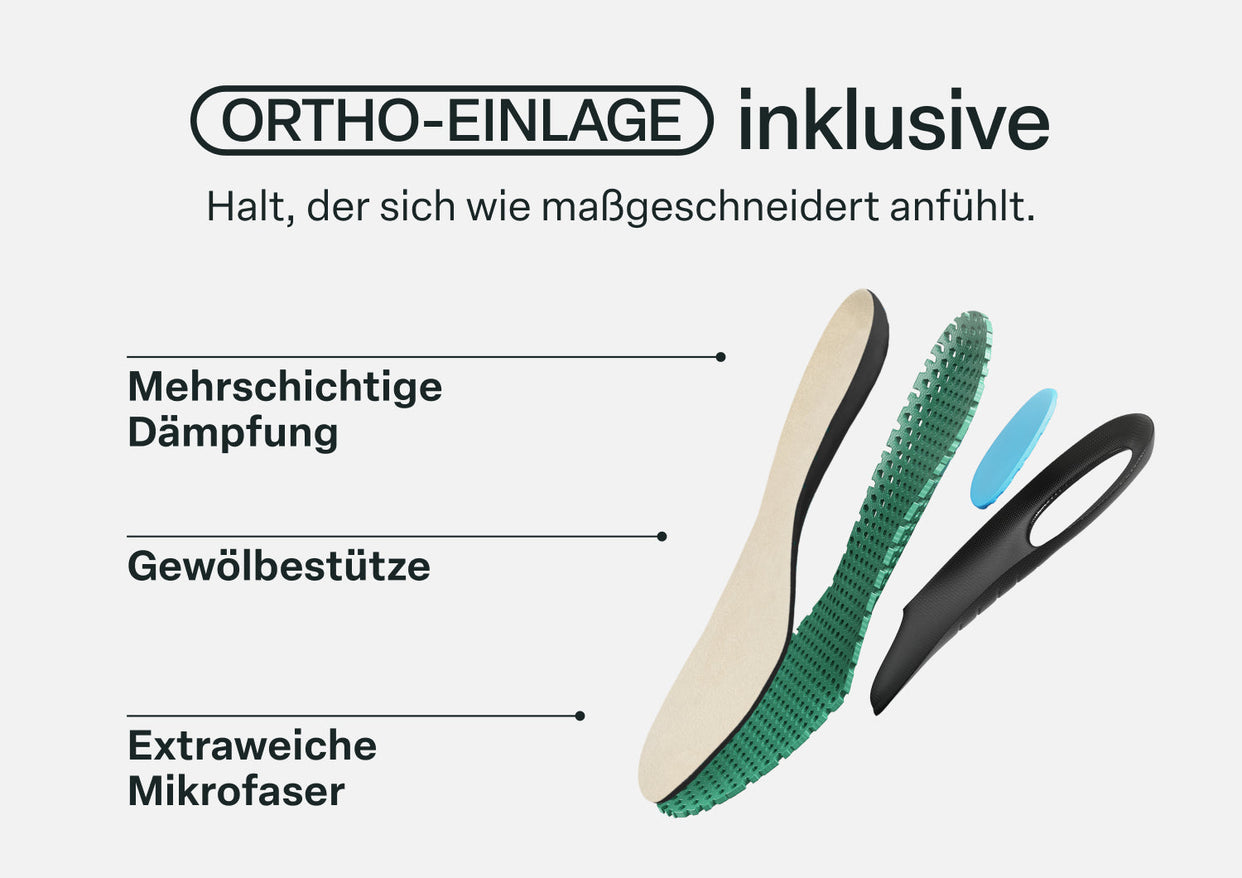 ORTHO-EINLAGE inklusive

Halt, der sich wie maßgeschneidert anfühlt.

Mehrschichtige Dämpfung

Gewölbestütze

Extraweiche Mikrofaser